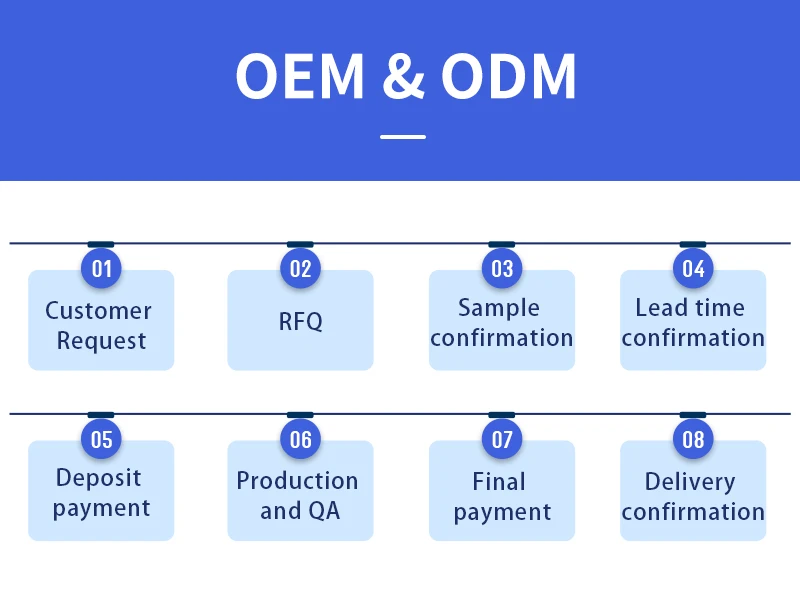 OEM & ODM

01
Customer Request

02
RFQ

03
Sample confirmation

04
Lead time confirmation

05
Deposit payment

06
Production and QA

07
Final payment

08
Delivery confirmation